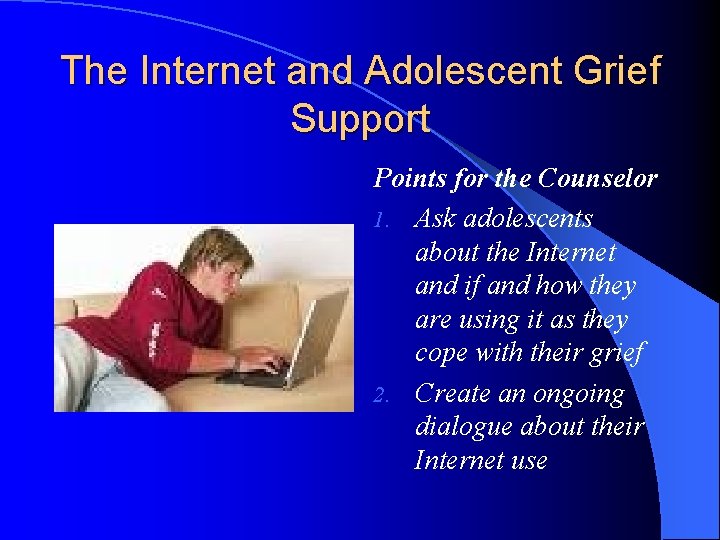 The Internet and Adolescent Grief Support

Points for the Counselor

1. Ask adolescents about the Internet and if and how they are using it as they cope with their grief

2. Create an ongoing dialogue about their Internet use